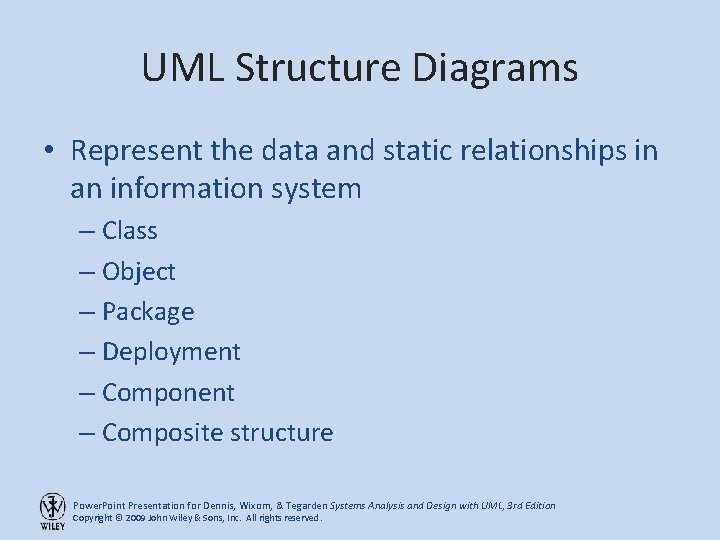 UML Structure Diagrams

• Represent the data and static relationships in an information system
– Class
– Object
– Package
– Deployment
– Component
– Composite structure

WILEY

PowerPoint Presentation for Dennis, Wixom, & Tegarden Systems Analysis and Design with UML, 3rd Edition
Copyright © 2009 John Wiley & Sons, Inc. All rights reserved.